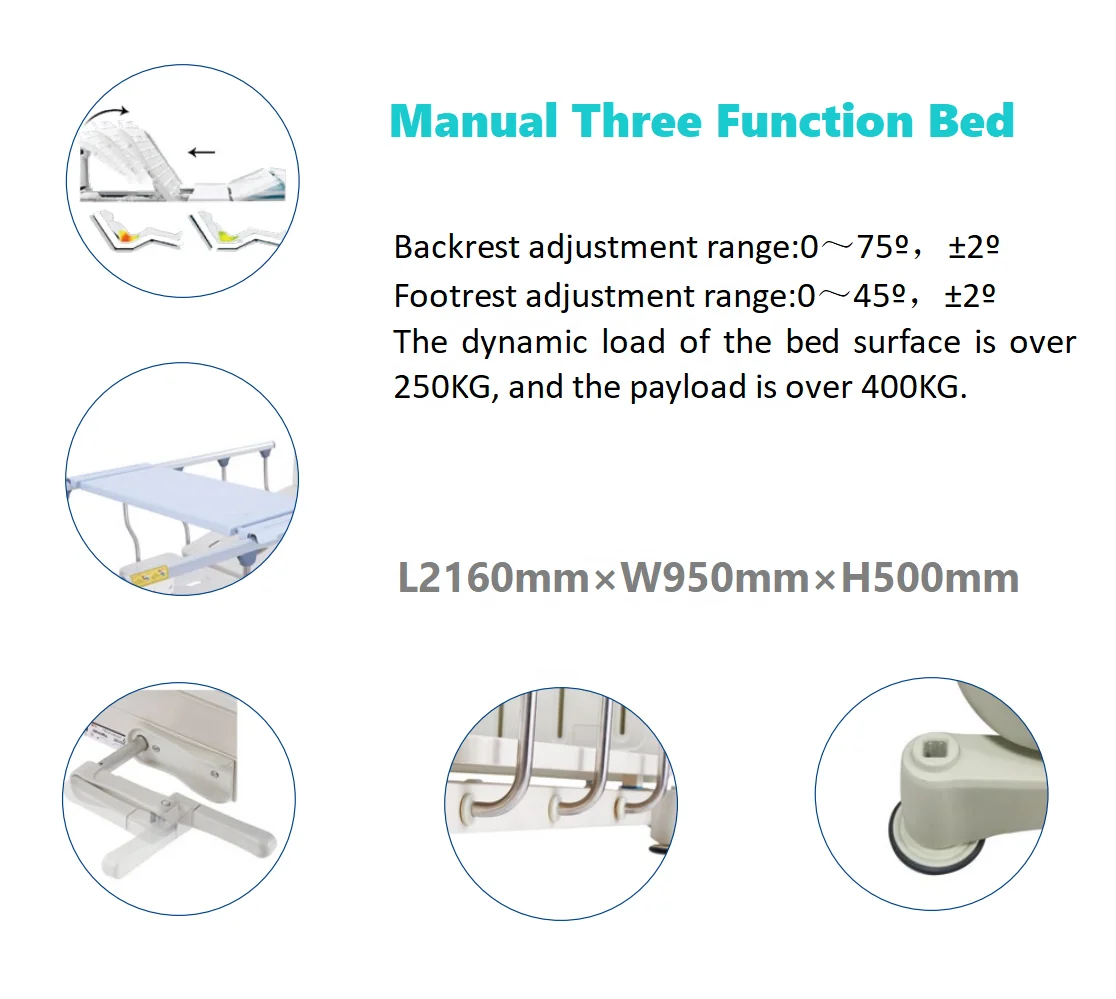 Manual Three Function Bed

Backrest adjustment range:0～75º，±2º
Footrest adjustment range:0～45º，±2º
The dynamic load of the bed surface is over 250KG, and the payload is over 400KG.

L2160mm×W950mm×H500mm